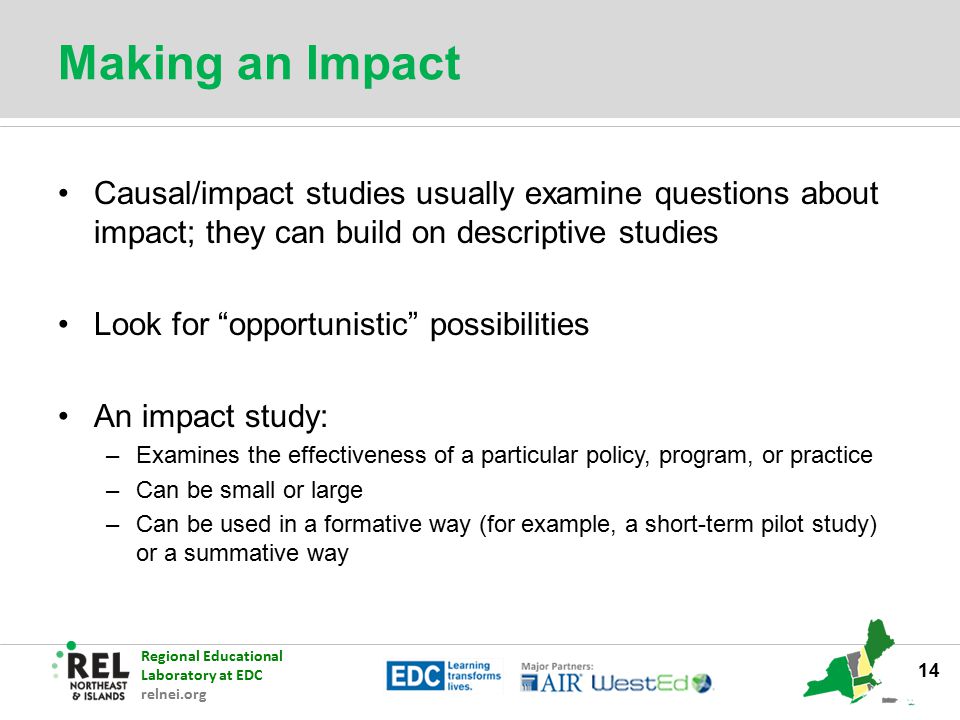 Making an Impact

• Causal/impact studies usually examine questions about impact; they can build on descriptive studies

• Look for “opportunistic” possibilities

• An impact study:
– Examines the effectiveness of a particular policy, program, or practice
– Can be small or large
– Can be used in a formative way (for example, a short-term pilot study) or a summative way

REL NORTHEAST & ISLANDS
Regional Educational Laboratory at EDC
relnei.org

EDC Learning transforms lives.

Major Partners: AIR WestEd

14